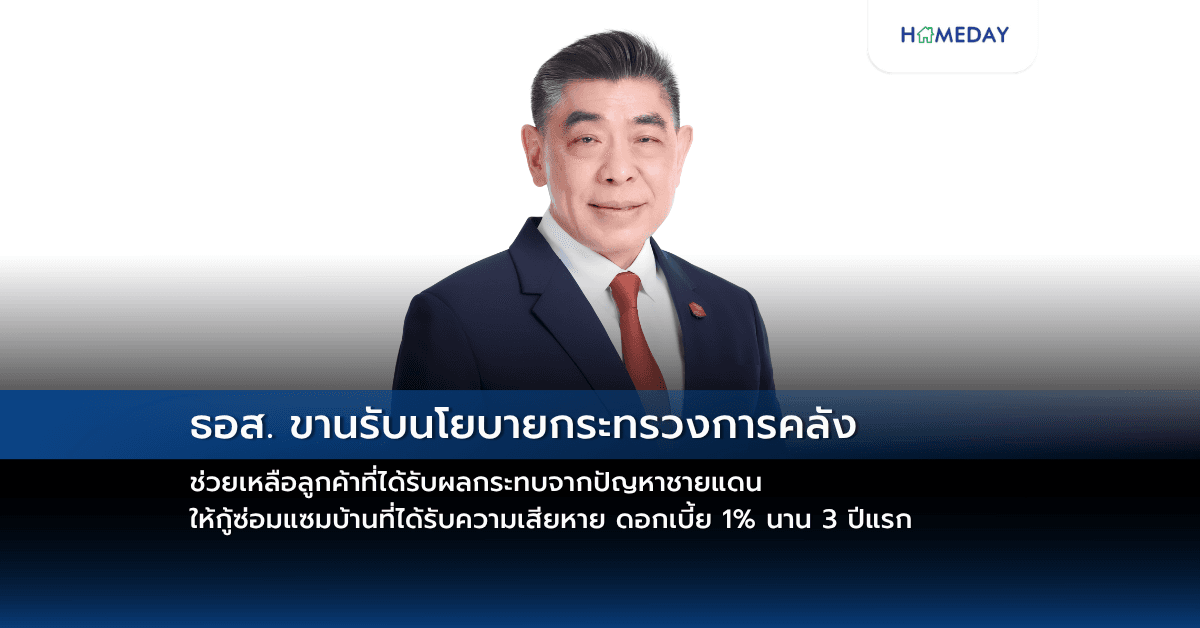 HOMEDAY

ธอส. ขานรับนโยบายกระทรวงการคลัง

ช่วยเหลือลูกค้าที่ได้รับผลกระทบจากปัญหาชายแดน
ให้กู้ซ่อมแซมบ้านที่ได้รับความเสียหาย ดอกเบี้ย 1% นาน 3 ปีแรก